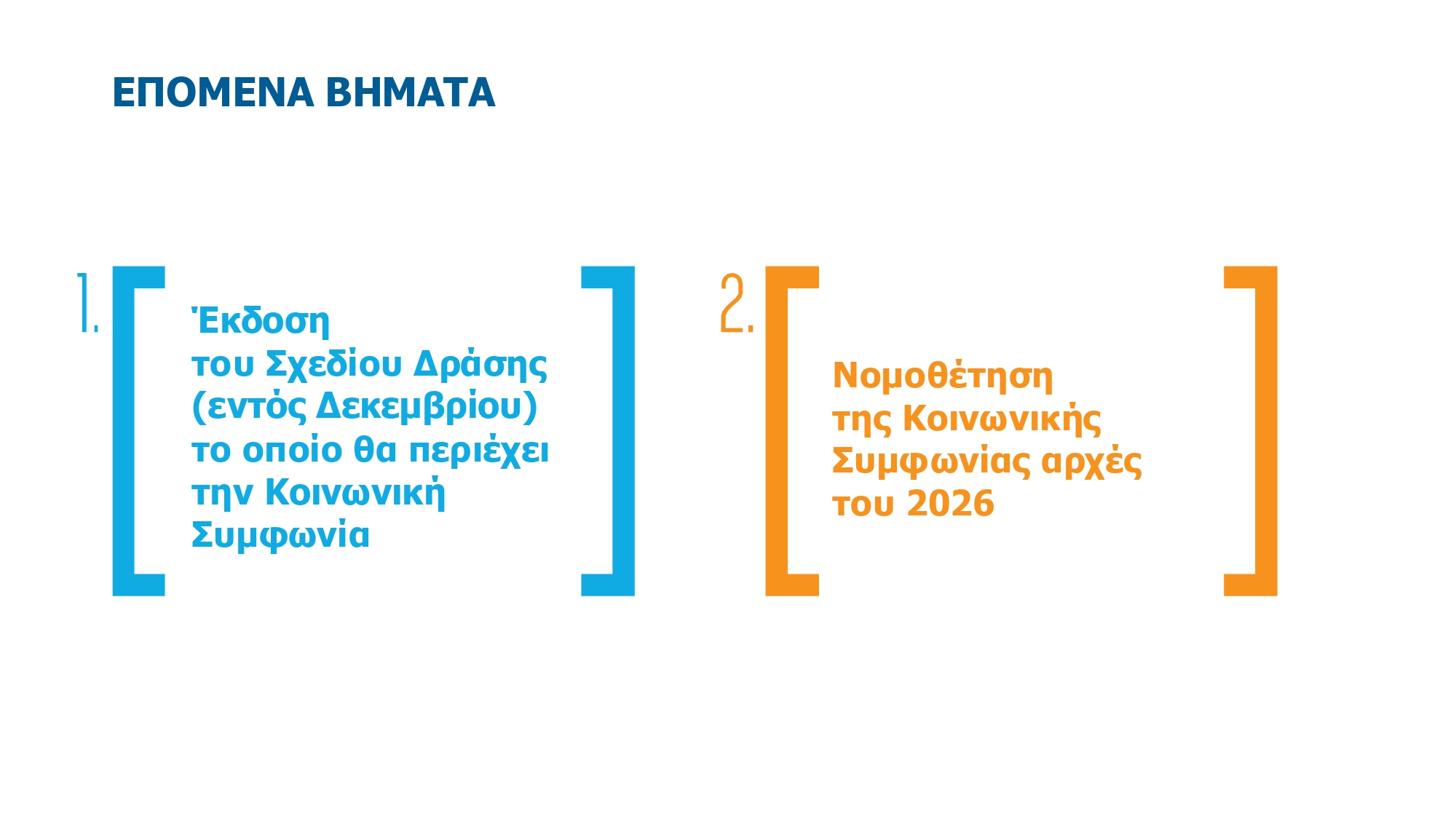 ΕΠΟΜΕΝΑ ΒΗΜΑΤΑ

1.

Έκδοση
του Σχεδίου Δράσης
(εντός Δεκεμβρίου)
το οποίο θα περιέχει
την Κοινωνική
Συμφωνία

2.

Νομοθέτηση
της Κοινωνικής
Συμφωνίας αρχές
του 2026